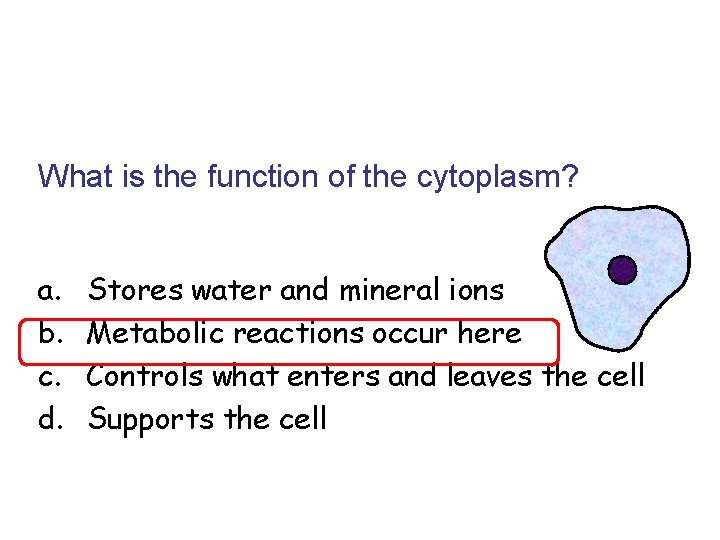 What is the function of the cytoplasm?

a. Stores water and mineral ions
b. Metabolic reactions occur here
c. Controls what enters and leaves the cell
d. Supports the cell